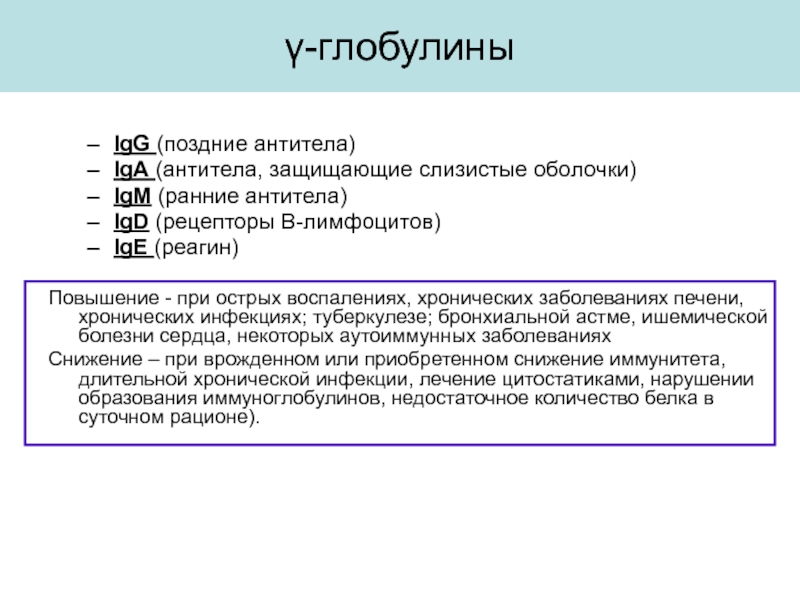 γ-глобулины

– IgG (поздние антитела)
– IgA (антитела, защищающие слизистые оболочки)
– IgM (ранние антитела)
– IgD (рецепторы В-лимфоцитов)
– IgE (реагин)

Повышение - при острых воспалениях, хронических заболеваниях печени, хронических инфекциях; туберкулезе; бронхиальной астме, ишемической болезни сердца, некоторых аутоиммунных заболеваниях

Снижение – при врожденном или приобретенном снижение иммунитета, длительной хронической инфекции, лечение цитостатиками, нарушении образования иммуноглобулинов, недостаточное количество белка в суточном рационе).